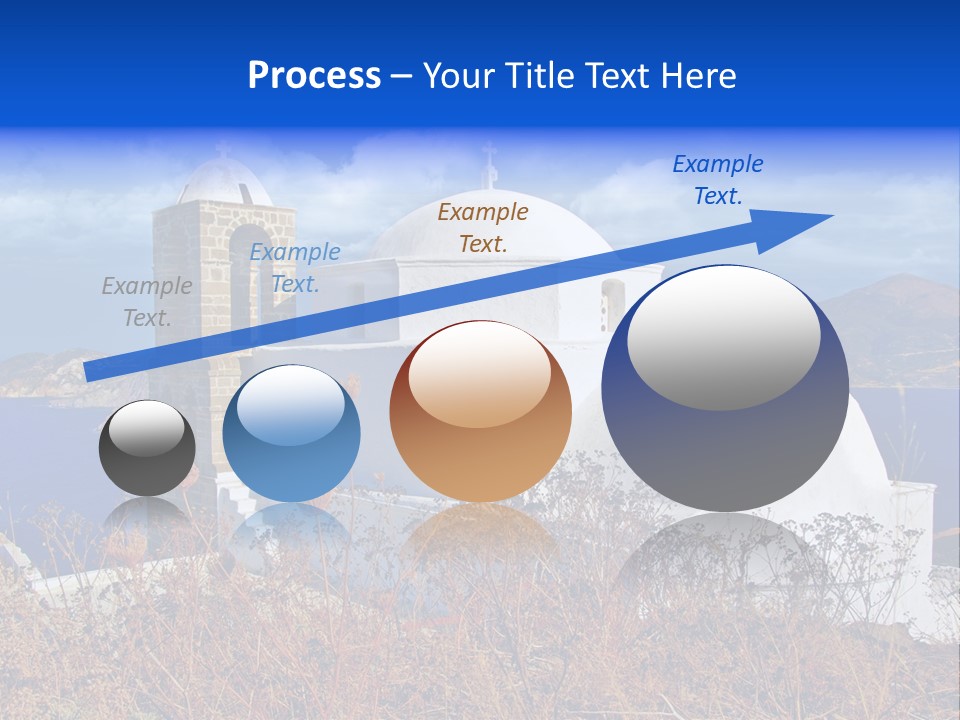 Process – Your Title Text Here

Example Text.

Example Text.

Example Text.

Example Text.